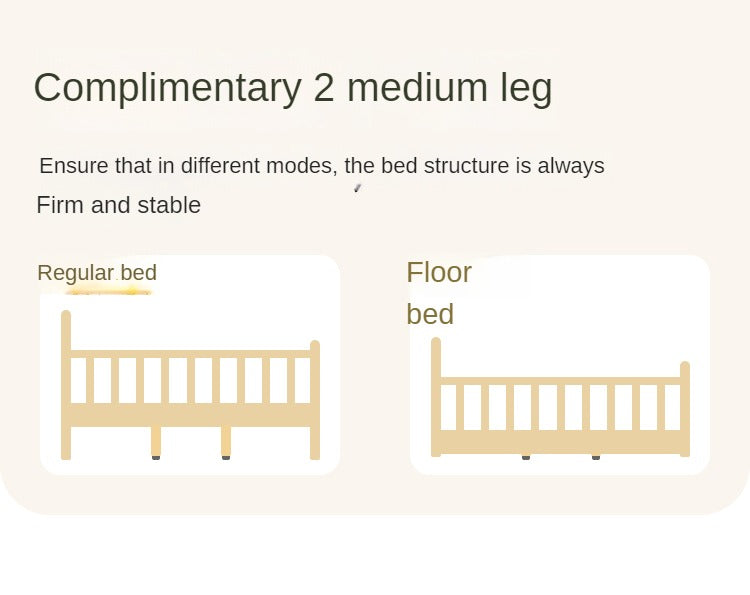 Complimentary 2 medium leg

Ensure that in different modes, the bed structure is always Firm and stable

Regular bed

Floor bed